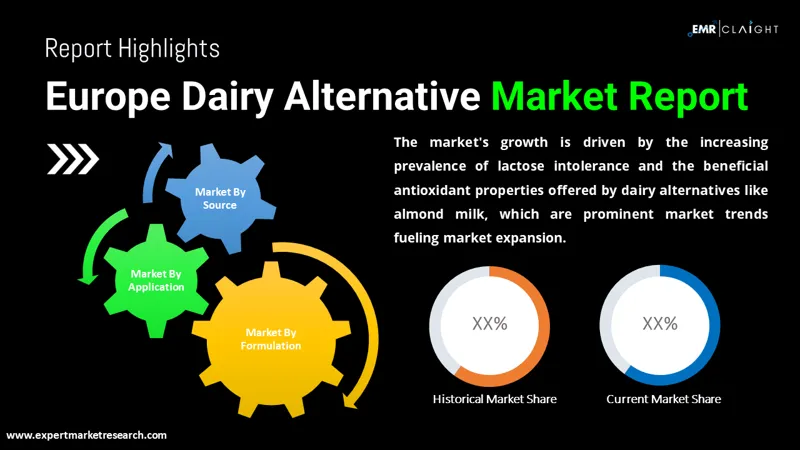 EMR | CLAIGHT

Report Highlights

Europe Dairy Alternative Market Report

Market By Source

Market By Application

Market By Formulation

The market's growth is driven by the increasing prevalence of lactose intolerance and the beneficial antioxidant properties offered by dairy alternatives like almond milk, which are prominent market trends fueling market expansion.

XX%

Historical Market Share

XX%

Current Market Share

www.expertmarketresearch.com